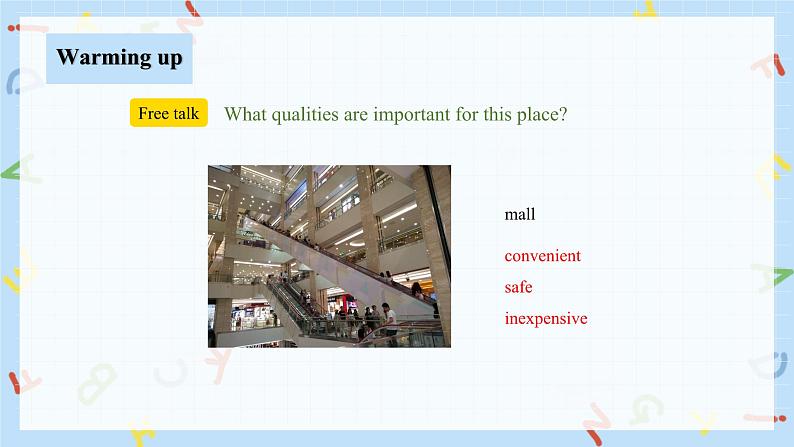 Warming up

Free talk What qualities are important for this place?

mall

convenient

safe

inexpensive